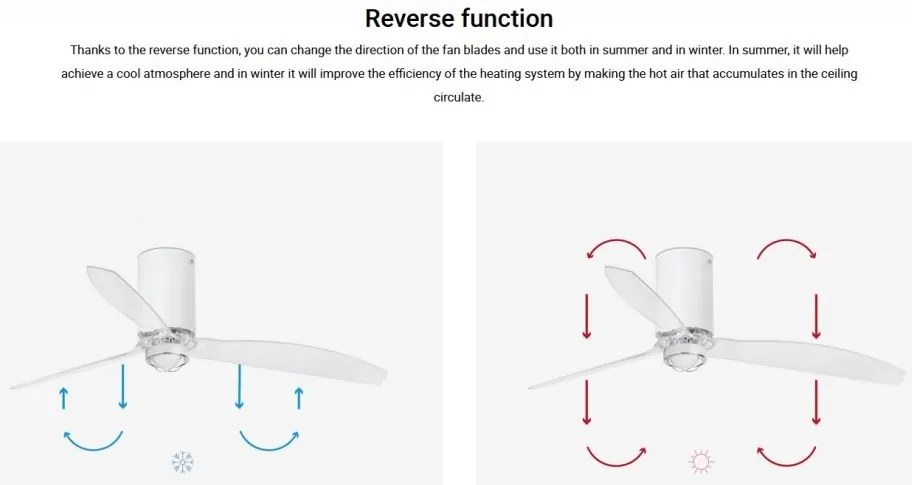 Reverse function

Thanks to the reverse function, you can change the direction of the fan blades and use it both in summer and in winter. In summer, it will help achieve a cool atmosphere and in winter it will improve the efficiency of the heating system by making the hot air that accumulates in the ceiling circulate.